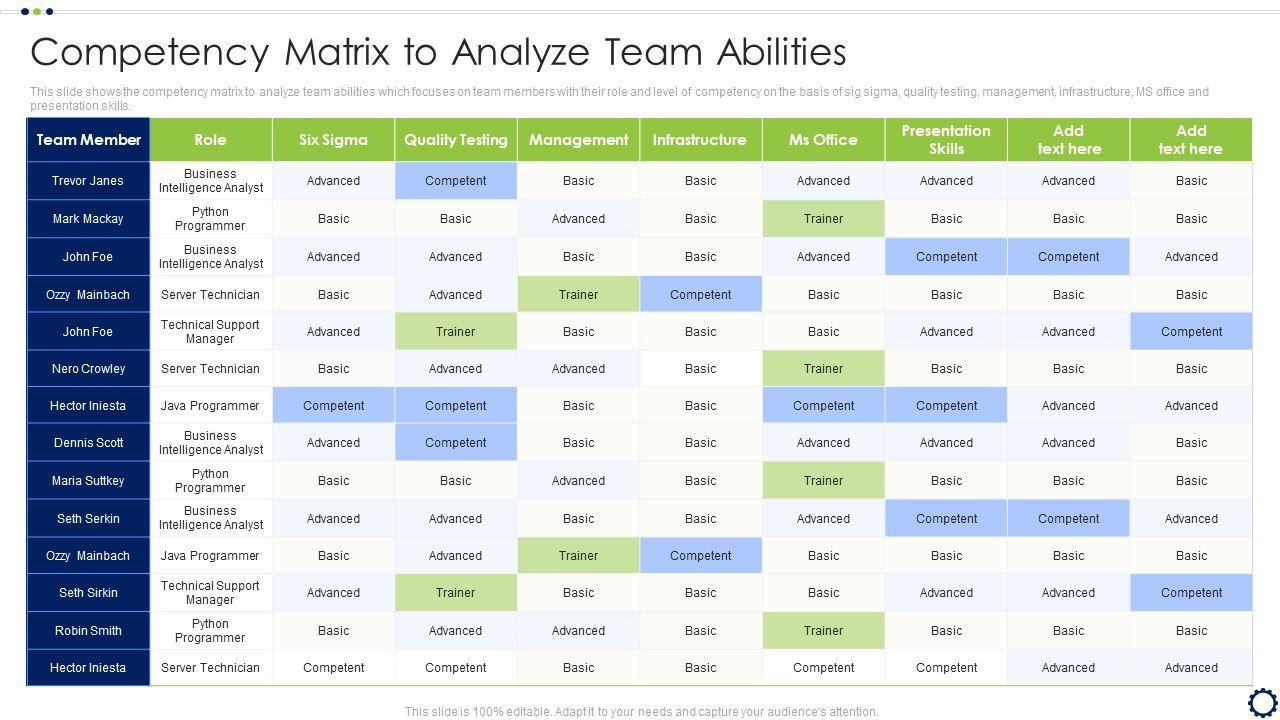 Competency Matrix to Analyze Team Abilities

This slide shows the competency matrix to analyze team abilities which focuses on team members with their role and level of competency on the basis of sig sigma, quality testing, management, infrastructure, MS office and presentation skills.

| Team Member | Role | Six Sigma | Quality Testing | Management | Infrastructure | Ms Office | Presentation Skills | Add text here | Add text here |
|---|---|---|---|---|---|---|---|---|---|
| Trevor Janes | Business Intelligence Analyst | Advanced | Competent | Basic | Basic | Advanced | Advanced | Advanced | Basic |
| Mark Mackay | Python Programmer | Basic | Basic | Advanced | Basic | Trainer | Basic | Basic | Basic |
| John Foe | Business Intelligence Analyst | Advanced | Advanced | Basic | Basic | Advanced | Competent | Competent | Advanced |
| Ozzy Mainbach | Server Technician | Basic | Advanced | Trainer | Competent | Basic | Basic | Basic | Basic |
| John Foe | Technical Support Manager | Advanced | Trainer | Basic | Basic | Basic | Advanced | Advanced | Competent |
| Nero Crowley | Server Technician | Basic | Advanced | Advanced | Basic | Trainer | Basic | Basic | Basic |
| Hector Iniesta | Java Programmer | Competent | Competent | Basic | Basic | Competent | Competent | Advanced | Advanced |
| Dennis Scott | Business Intelligence Analyst | Advanced | Competent | Basic | Basic | Advanced | Advanced | Advanced | Basic |
| Maria Suttkey | Python Programmer | Basic | Basic | Advanced | Basic | Trainer | Basic | Basic | Basic |
| Seth Serkin | Business Intelligence Analyst | Advanced | Advanced | Basic | Basic | Advanced | Competent | Competent | Advanced |
| Ozzy Mainbach | Java Programmer | Basic | Advanced | Trainer | Competent | Basic | Basic | Basic | Basic |
| Seth Sirkin | Technical Support Manager | Advanced | Trainer | Basic | Basic | Basic | Advanced | Advanced | Competent |
| Robin Smith | Python Programmer | Basic | Advanced | Advanced | Basic | Trainer | Basic | Basic | Basic |
| Hector Iniesta | Server Technician | Competent | Competent | Basic | Basic | Competent | Competent | Advanced | Advanced |

This slide is 100% editable. Adapt it to your needs and capture your audience's attention.